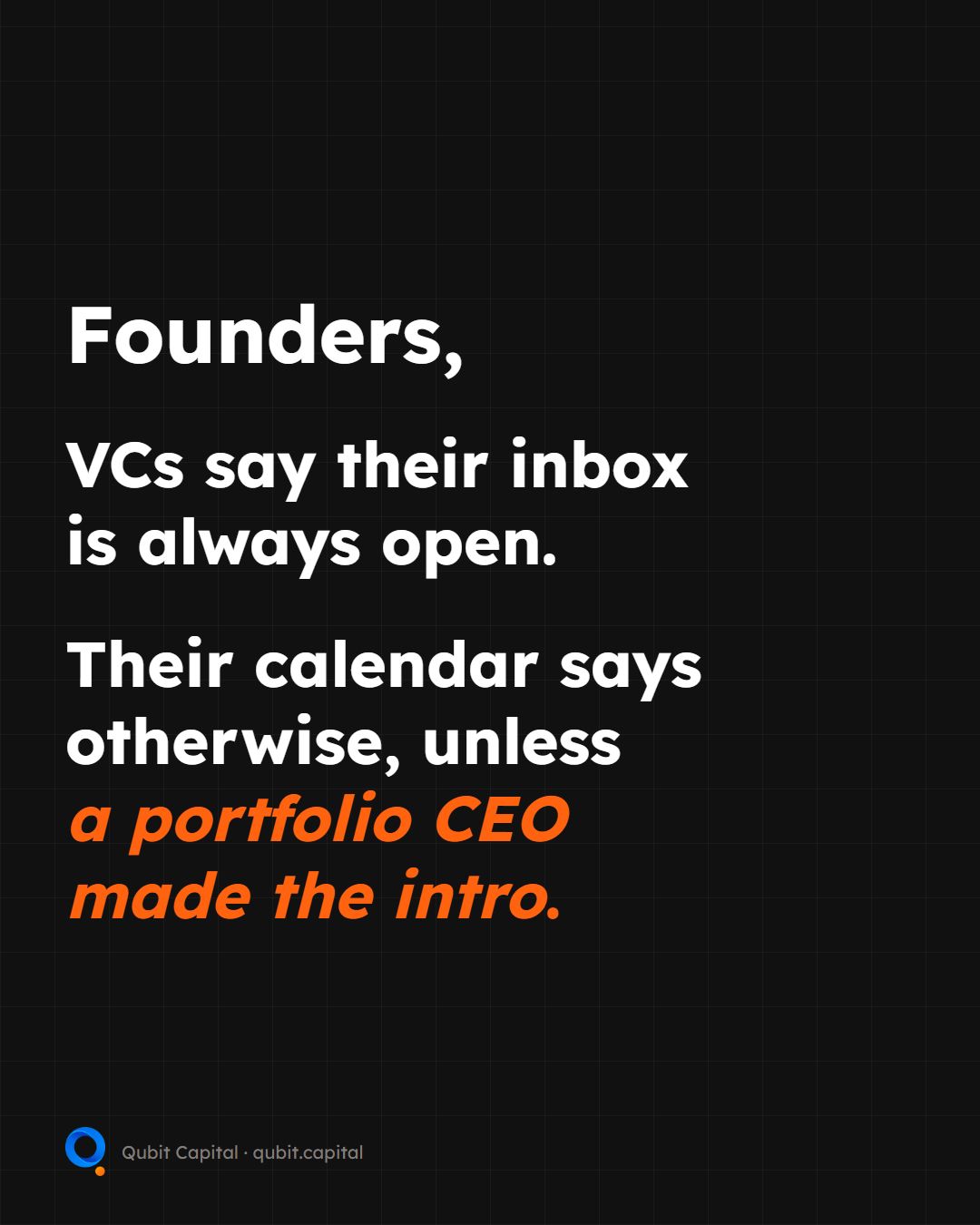 Founders,

VCs say their inbox is always open.

Their calendar says otherwise, unless a portfolio CEO made the intro.

Qubit Capital · qubit.capital